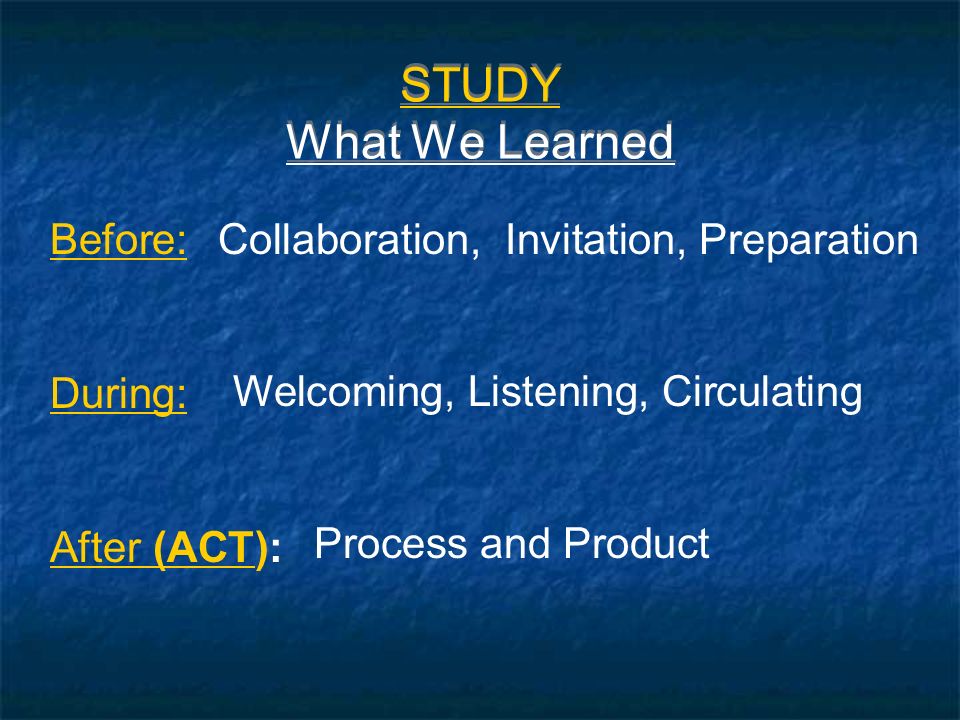 STUDY
What We Learned

Before: Collaboration, Invitation, Preparation

During: Welcoming, Listening, Circulating

After (ACT): Process and Product